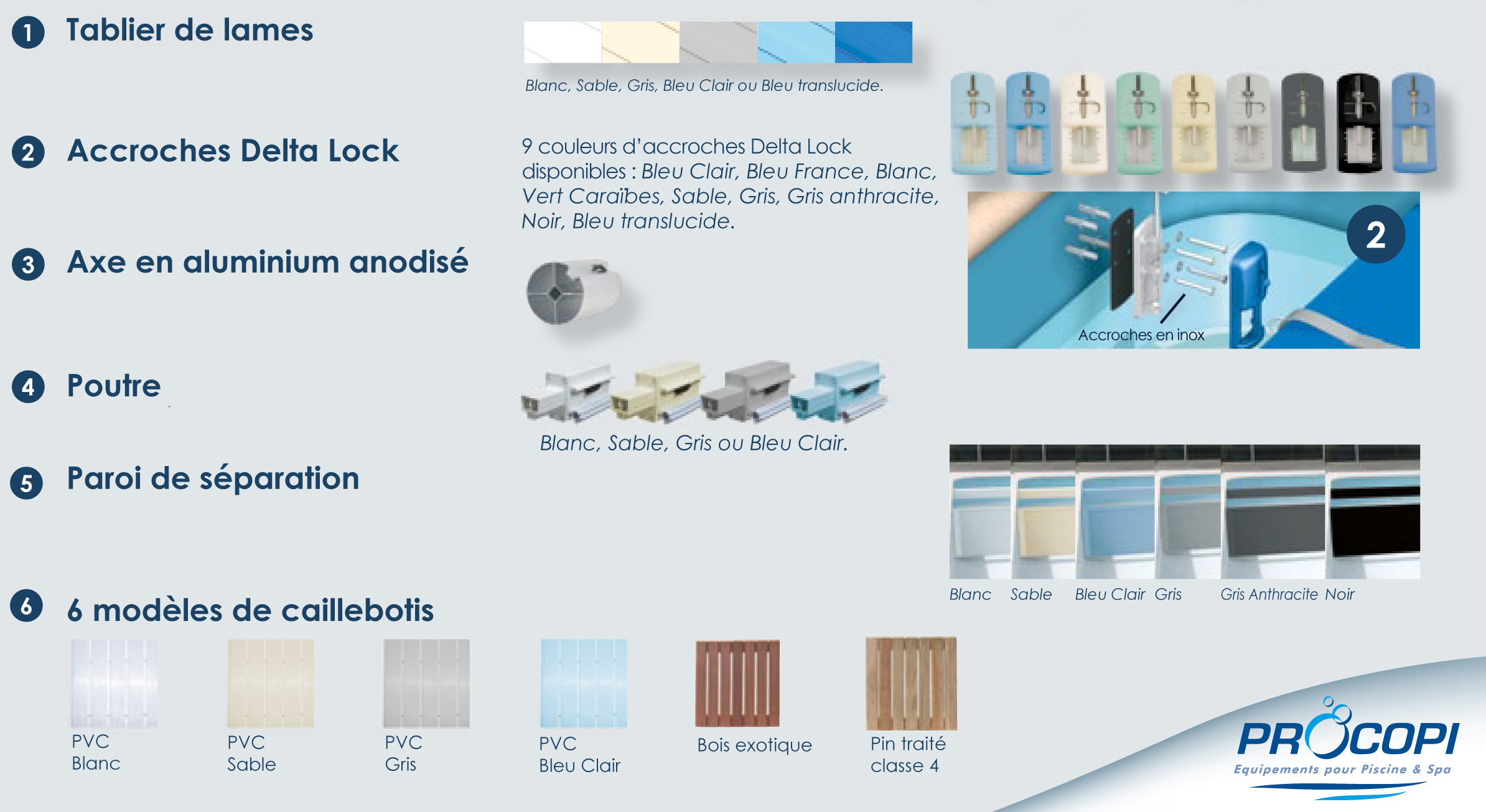 1 Tablier de lames

Blanc, Sable, Gris, Bleu Clair ou Bleu translucide.

2 Accroches Delta Lock

9 couleurs d'accroches Delta Lock disponibles : Bleu Clair, Bleu France, Blanc, Vert Caraïbes, Sable, Gris, Gris anthracite, Noir, Bleu translucide.

2

Accroches en inox

3 Axe en aluminium anodisé

4 Poutre

Blanc, Sable, Gris ou Bleu Clair.

5 Paroi de séparation

Blanc Sable Bleu Clair Gris Gris Anthracite Noir

6 6 modèles de caillebotis

PVC Blanc

PVC Sable

PVC Gris

PVC Bleu Clair

Bois exotique

Pin traité classe 4

PROCOPI
Equipements pour Piscine & Spa